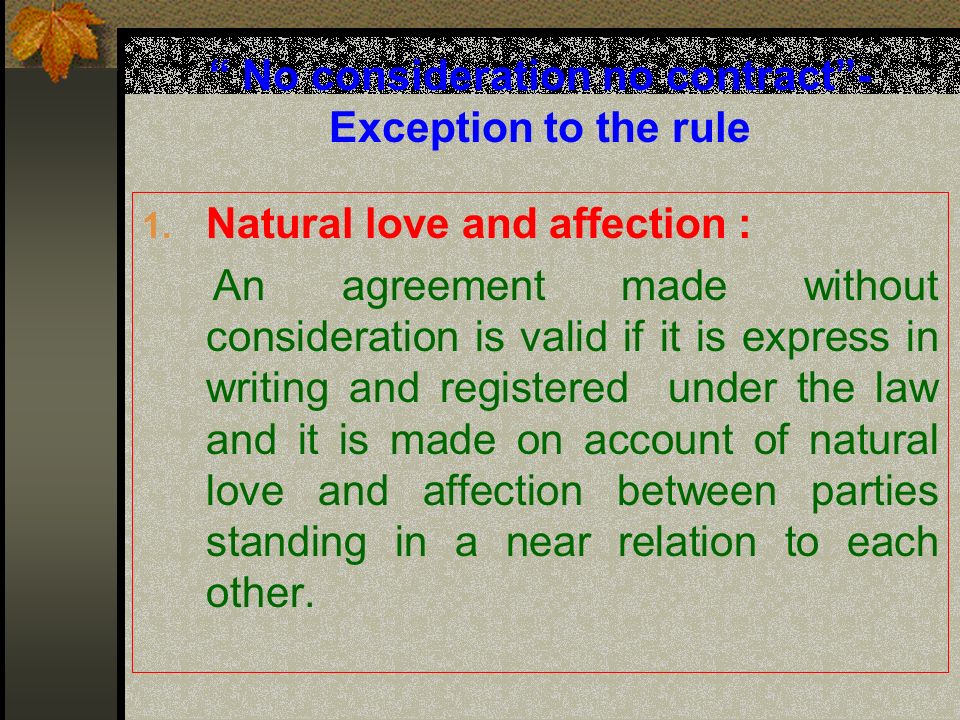 “ No consideration no contract”- Exception to the rule

1. Natural love and affection :

An agreement made without consideration is valid if it is express in writing and registered under the law and it is made on account of natural love and affection between parties standing in a near relation to each other.